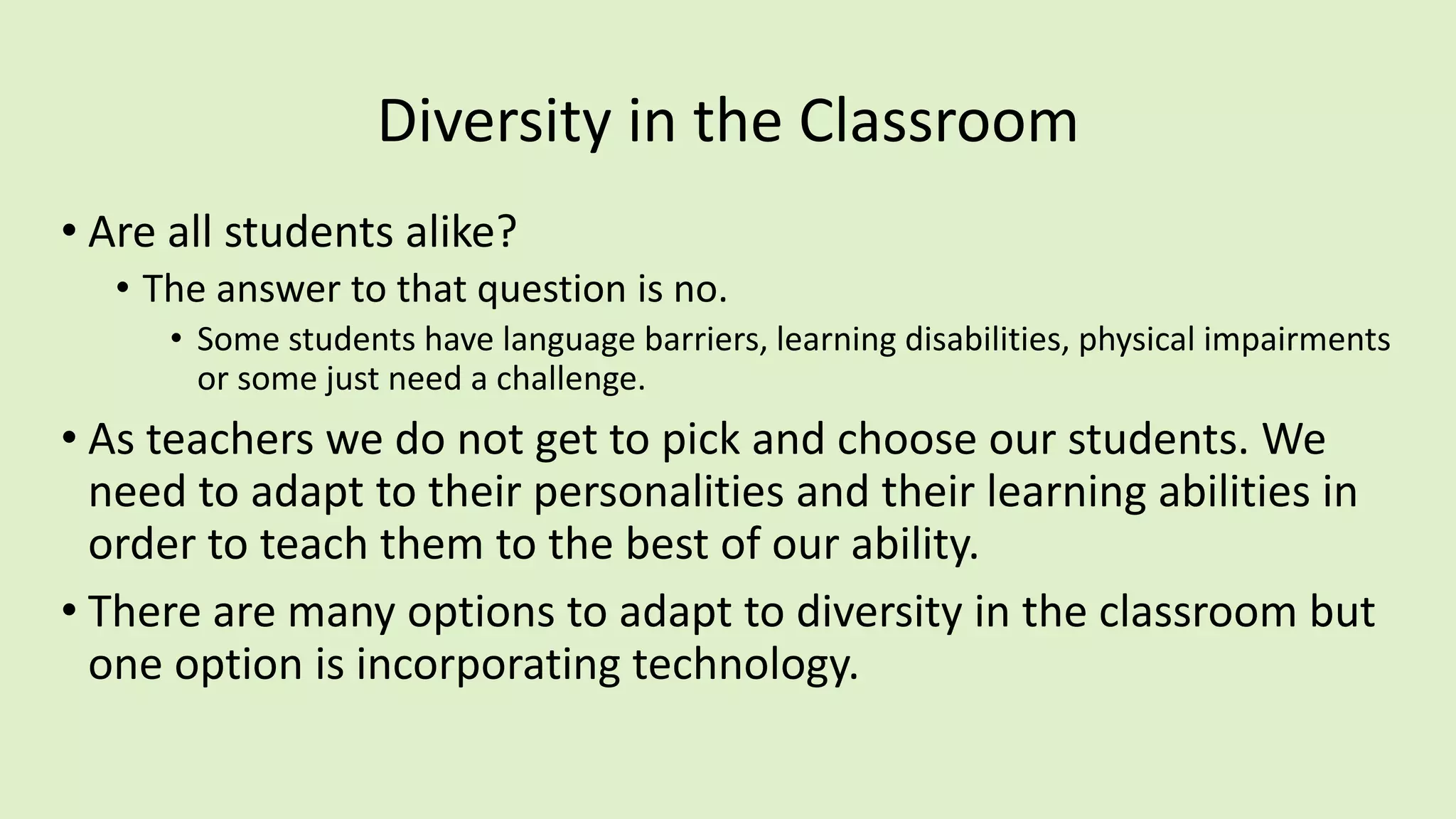 Diversity in the Classroom

• Are all students alike?
  • The answer to that question is no.
    • Some students have language barriers, learning disabilities, physical impairments or some just need a challenge.
• As teachers we do not get to pick and choose our students. We need to adapt to their personalities and their learning abilities in order to teach them to the best of our ability.
• There are many options to adapt to diversity in the classroom but one option is incorporating technology.